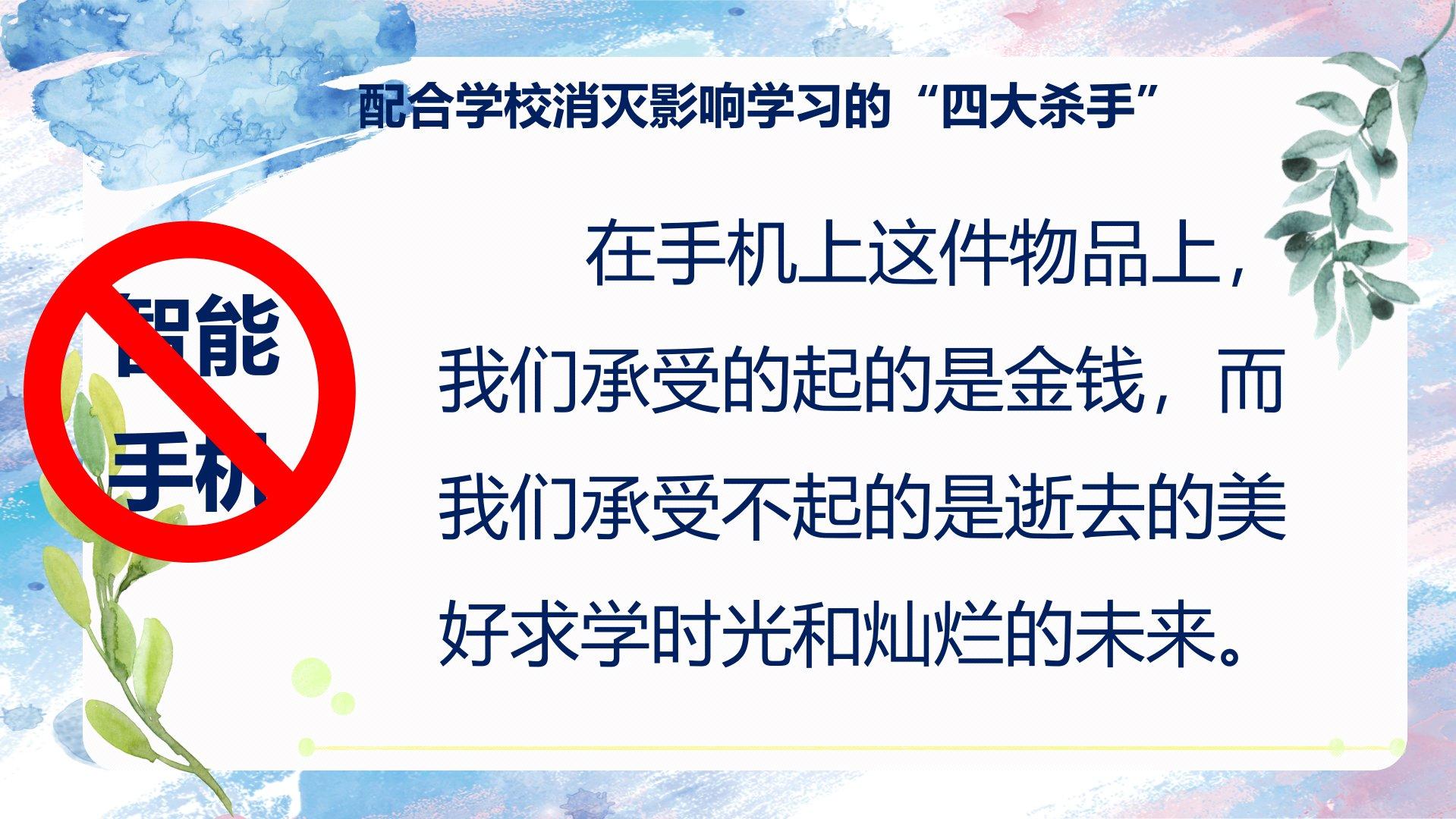 配合学校消灭影响学习的“四大杀手”

智能手机

在手机上这件物品上，我们承受的起的是金钱，而我们承受不起的是逝去的美好求学时光和灿烂的未来。